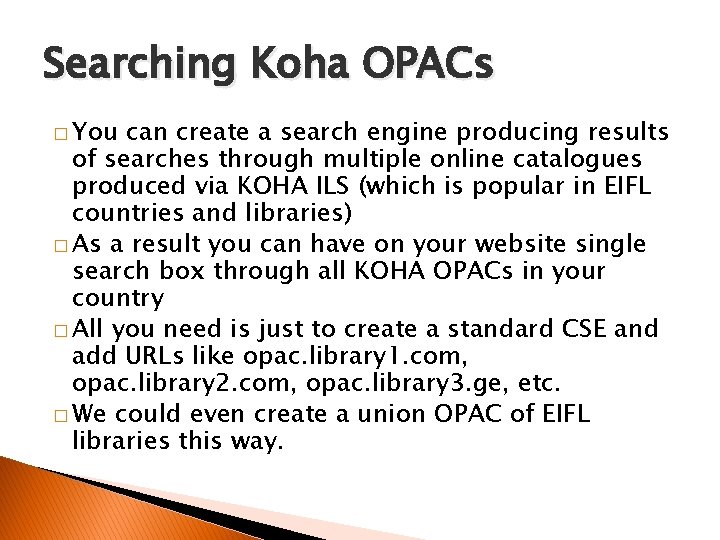 Searching Koha OPACs

□ You can create a search engine producing results of searches through multiple online catalogues produced via KOHA ILS (which is popular in EIFL countries and libraries)
□ As a result you can have on your website single search box through all KOHA OPACs in your country
□ All you need is just to create a standard CSE and add URLs like opac.library1.com, opac.library2.com, opac.library3.ge, etc.
□ We could even create a union OPAC of EIFL libraries this way.